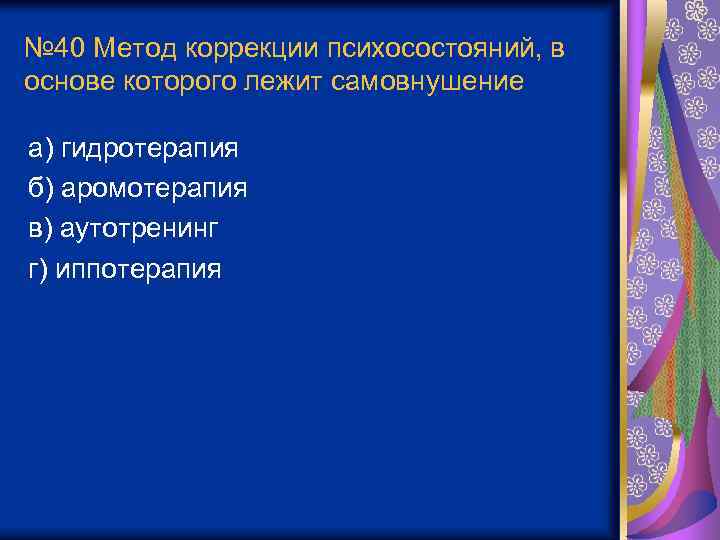 №40 Метод коррекции психосостояний, в основе которого лежит самовнушение

а) гидротерапия
б) аромотерапия
в) аутотренинг
г) иппотерапия